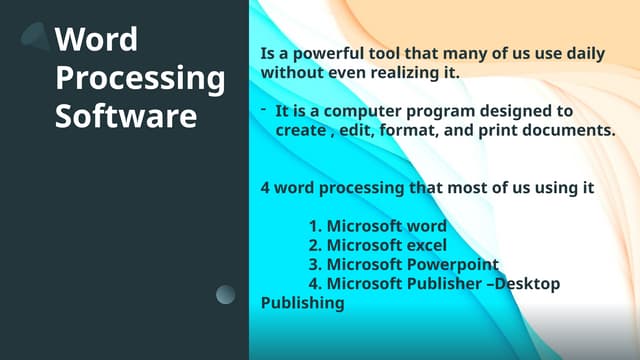 Word Processing Software

Is a powerful tool that many of us use daily without even realizing it.

- It is a computer program designed to create , edit, format, and print documents.

4 word processing that most of us using it

1. Microsoft word
2. Microsoft excel
3. Microsoft Powerpoint
4. Microsoft Publisher –Desktop Publishing